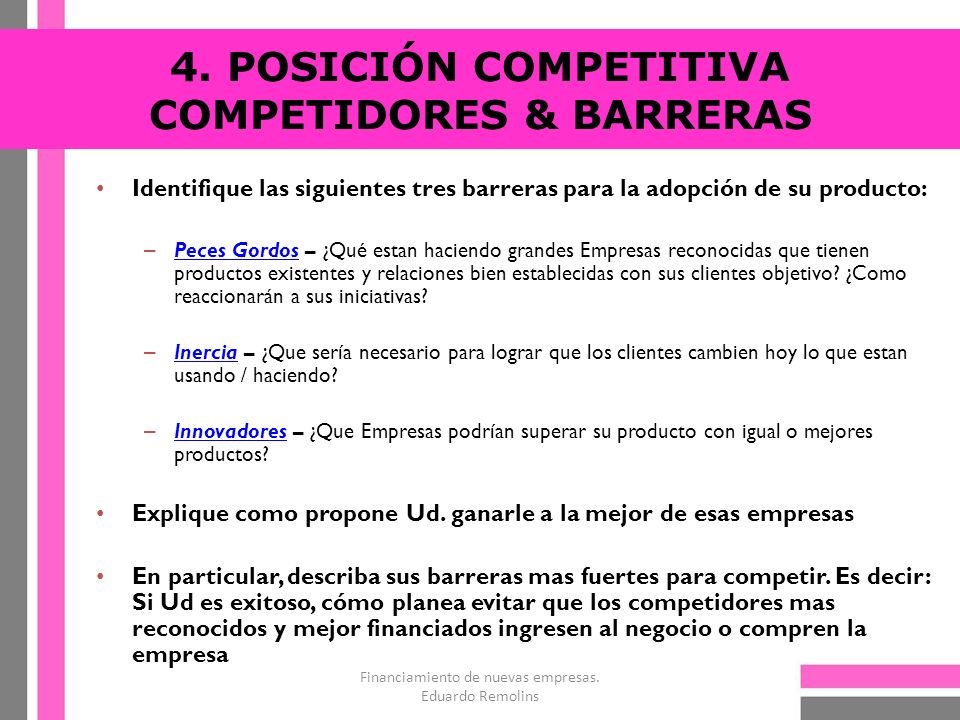 4. POSICIÓN COMPETITIVA COMPETIDORES & BARRERAS

• Identifique las siguientes tres barreras para la adopción de su producto:

– Peces Gordos – ¿Qué estan haciendo grandes Empresas reconocidas que tienen productos existentes y relaciones bien establecidas con sus clientes objetivo? ¿Como reaccionarán a sus iniciativas?

– Inercia – ¿Que sería necesario para lograr que los clientes cambien hoy lo que estan usando / haciendo?

– Innovadores – ¿Que Empresas podrían superar su producto con igual o mejores productos?

• Explique como propone Ud. ganarle a la mejor de esas empresas

• En particular, describa sus barreras mas fuertes para competir. Es decir: Si Ud es exitoso, cómo planea evitar que los competidores mas reconocidos y mejor financiados ingresen al negocio o compren la empresa

Financiamiento de nuevas empresas.
Eduardo Remolins